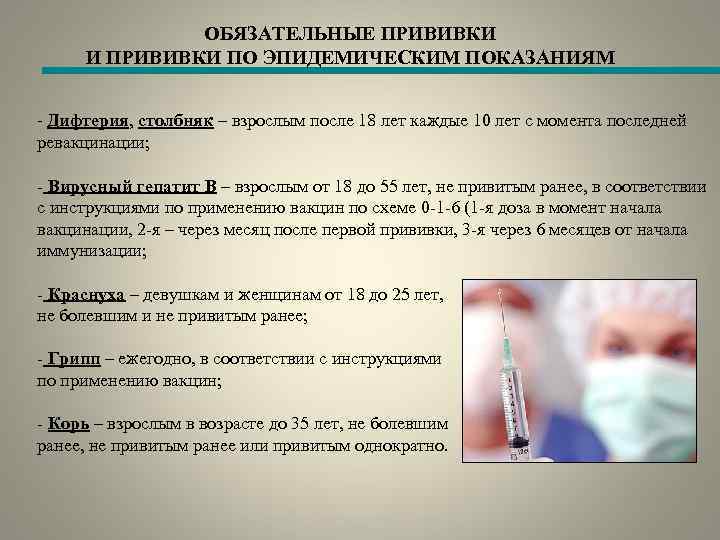 ОБЯЗАТЕЛЬНЫЕ ПРИВИВКИ
И ПРИВИВКИ ПО ЭПИДЕМИЧЕСКИМ ПОКАЗАНИЯМ

- Дифтерия, столбняк – взрослым после 18 лет каждые 10 лет с момента последней ревакцинации;

- Вирусный гепатит В – взрослым от 18 до 55 лет, не привитым ранее, в соответствии с инструкциями по применению вакцин по схеме 0-1-6 (1-я доза в момент начала вакцинации, 2-я – через месяц после первой прививки, 3-я через 6 месяцев от начала иммунизации;

- Краснуха – девушкам и женщинам от 18 до 25 лет, не болевшим и не привитым ранее;

- Грипп – ежегодно, в соответствии с инструкциями по применению вакцин;

- Корь – взрослым в возрасте до 35 лет, не болевшим ранее, не привитым ранее или привитым однократно.